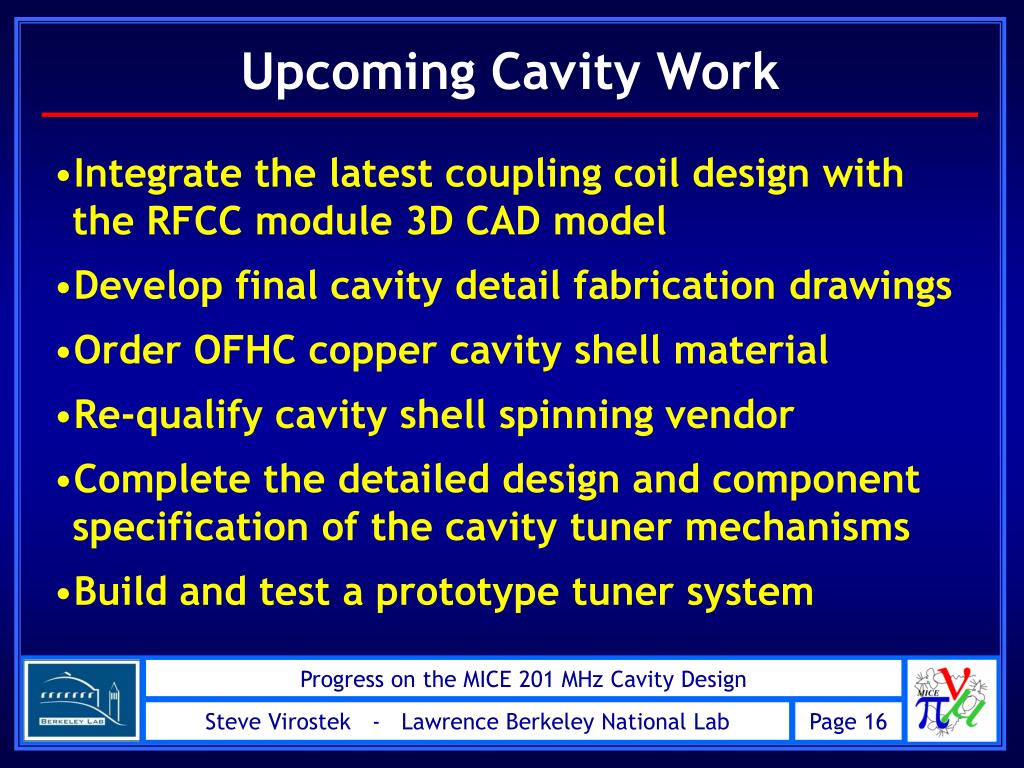 Upcoming Cavity Work

•Integrate the latest coupling coil design with the RFCC module 3D CAD model

•Develop final cavity detail fabrication drawings

•Order OFHC copper cavity shell material

•Re-qualify cavity shell spinning vendor

•Complete the detailed design and component specification of the cavity tuner mechanisms

•Build and test a prototype tuner system

BERKELEY LAB

Progress on the MICE 201 MHz Cavity Design

Steve Virostek - Lawrence Berkeley National Lab

Page 16

MICE